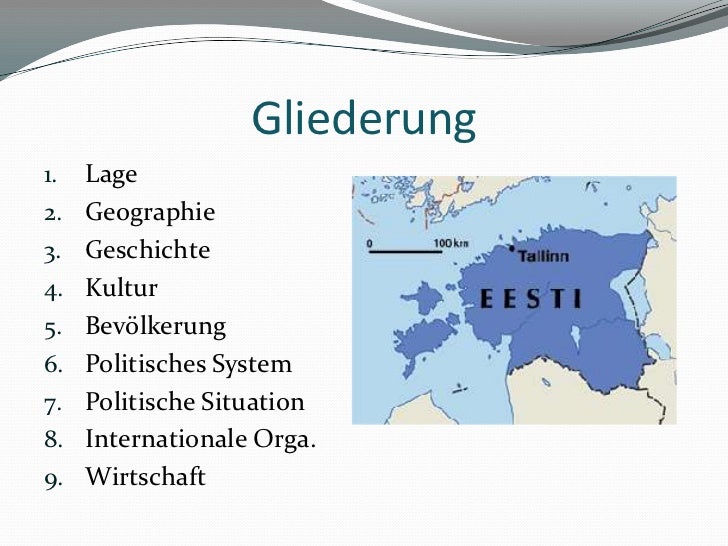 Gliederung

1. Lage
2. Geographie
3. Geschichte
4. Kultur
5. Bevölkerung
6. Politisches System
7. Politische Situation
8. Internationale Orga.
9. Wirtschaft

0 100km
Tallinn
EESTI